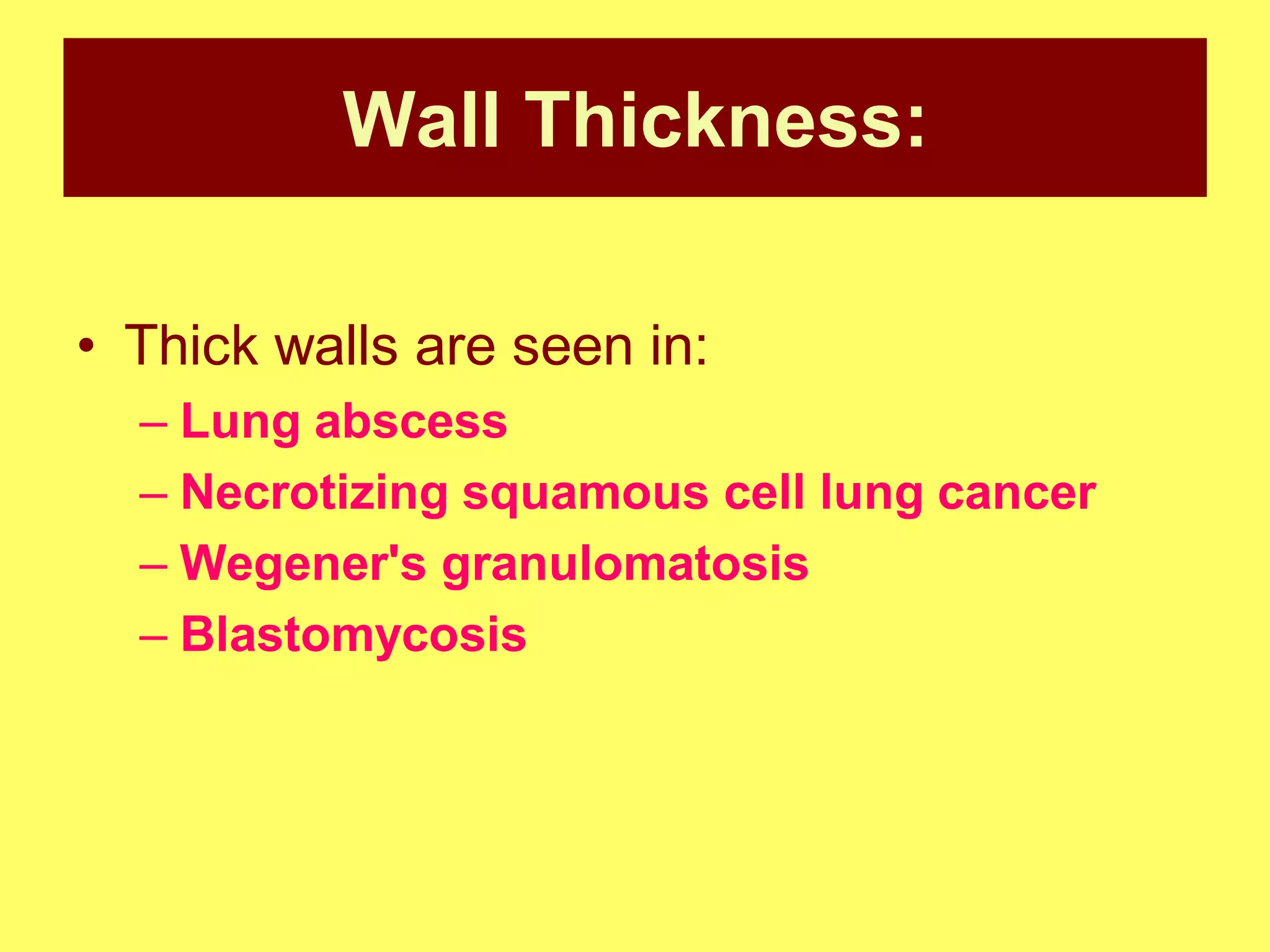 Wall Thickness:

• Thick walls are seen in:
– Lung abscess
– Necrotizing squamous cell lung cancer
– Wegener's granulomatosis
– Blastomycosis